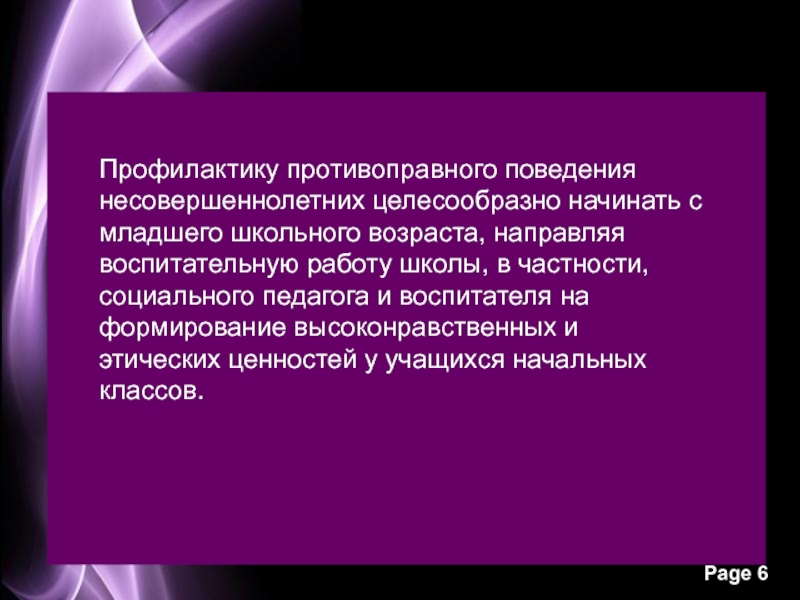 Профилактику противоправного поведения несовершеннолетних целесообразно начинать с младшего школьного возраста, направляя воспитательную работу школы, в частности, социального педагога и воспитателя на формирование высоконравственных и этических ценностей у учащихся начальных классов.

Page 6